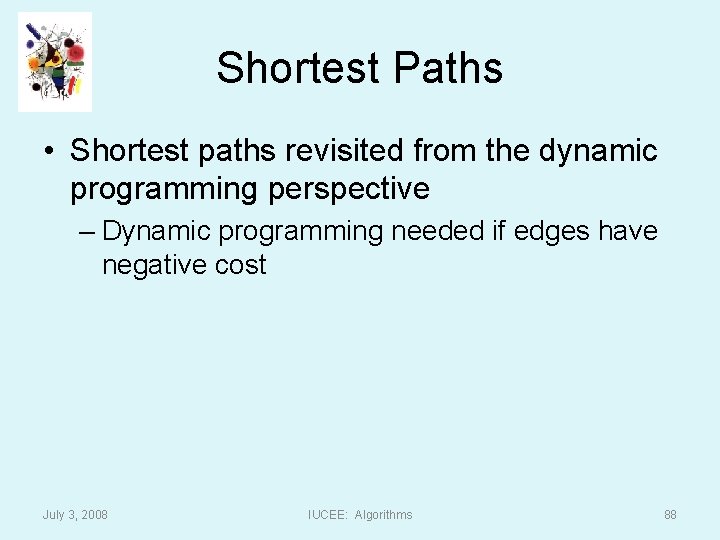 Shortest Paths

• Shortest paths revisited from the dynamic programming perspective

– Dynamic programming needed if edges have negative cost

July 3, 2008

IUCEE: Algorithms

88